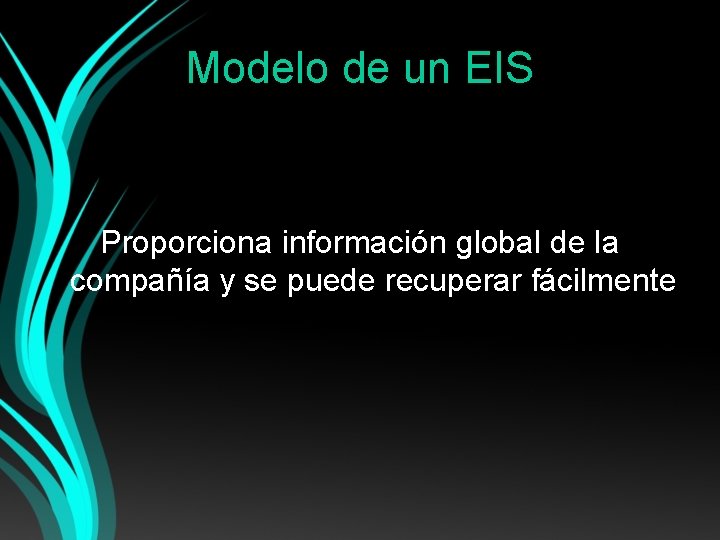 Modelo de un EIS

Proporciona información global de la compañía y se puede recuperar fácilmente